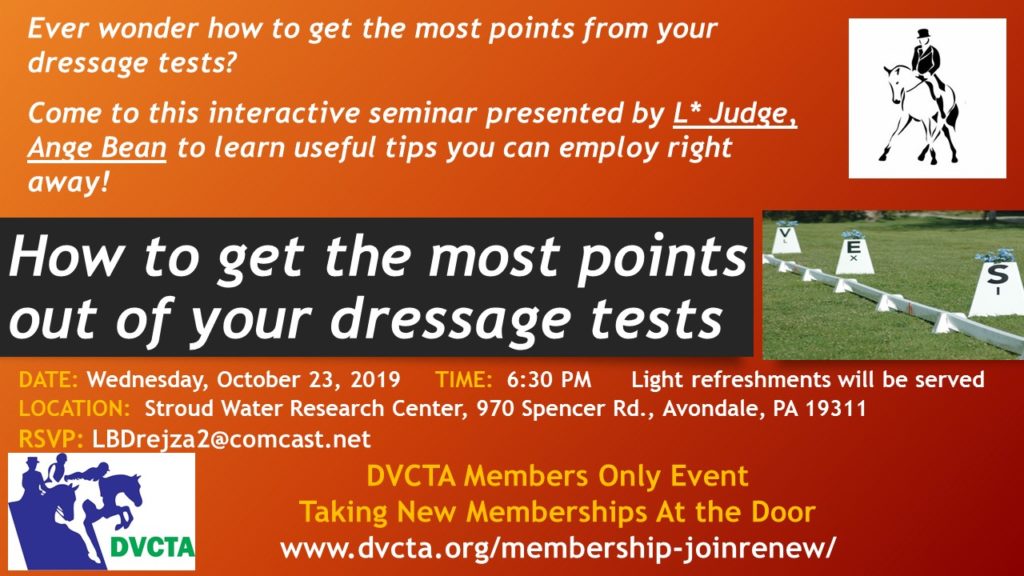 Ever wonder how to get the most points from your dressage tests?

Come to this interactive seminar presented by L* Judge, Ange Bean to learn useful tips you can employ right away!

How to get the most points out of your dressage tests

V
E
S

DATE: Wednesday, October 23, 2019 TIME: 6:30 PM Light refreshments will be served
LOCATION: Stroud Water Research Center, 970 Spencer Rd., Avondale, PA 19311
RSVP: LBDrejza2@comcast.net

DVCTA

DVCTA Members Only Event
Taking New Memberships At the Door
www.dvcta.org/membership-joinrenew/